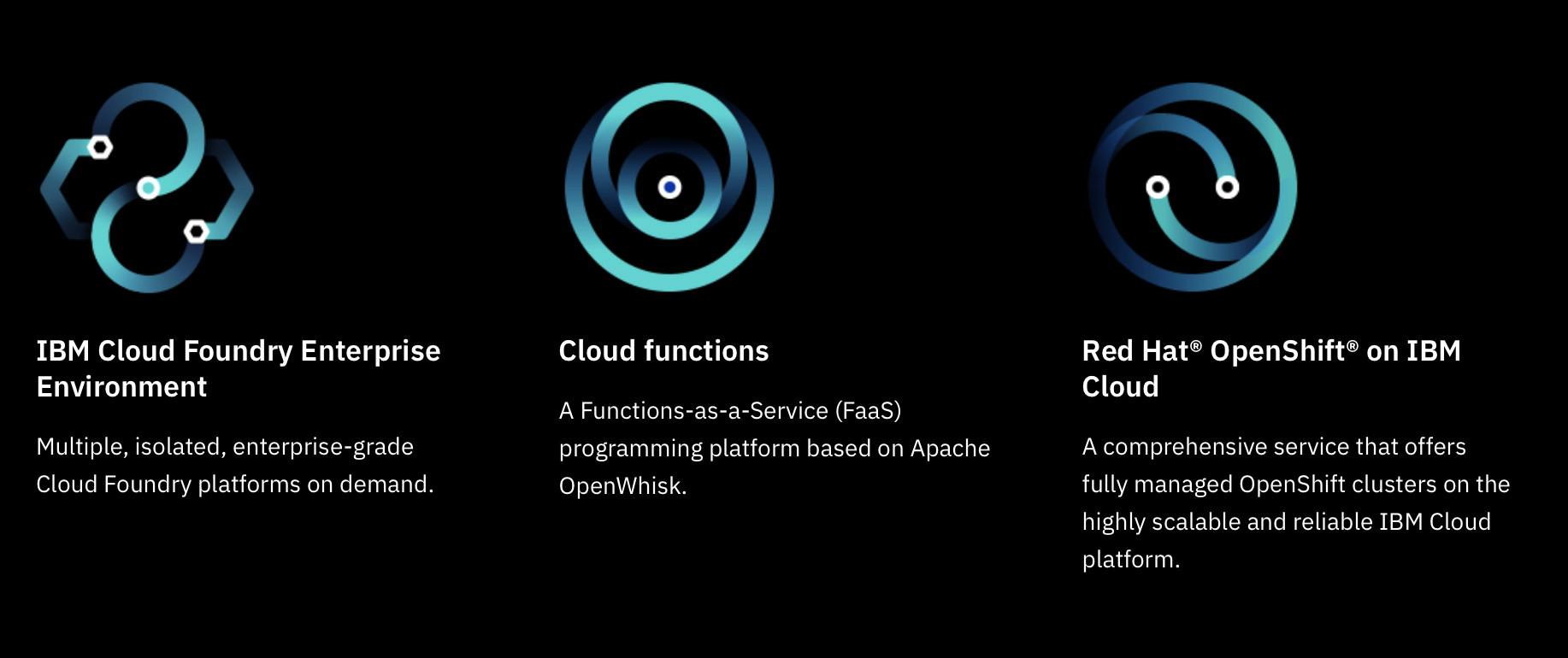 IBM Cloud Foundry Enterprise Environment

Multiple, isolated, enterprise-grade Cloud Foundry platforms on demand.

Cloud functions

A Functions-as-a-Service (FaaS) programming platform based on Apache OpenWhisk.

Red Hat® OpenShift® on IBM Cloud

A comprehensive service that offers fully managed OpenShift clusters on the highly scalable and reliable IBM Cloud platform.